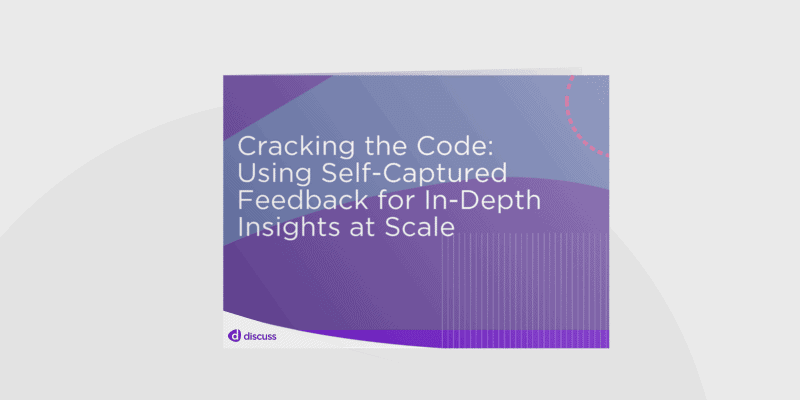 Cracking the Code: Using Self-Captured Feedback for In-Depth Insights at Scale

discuss